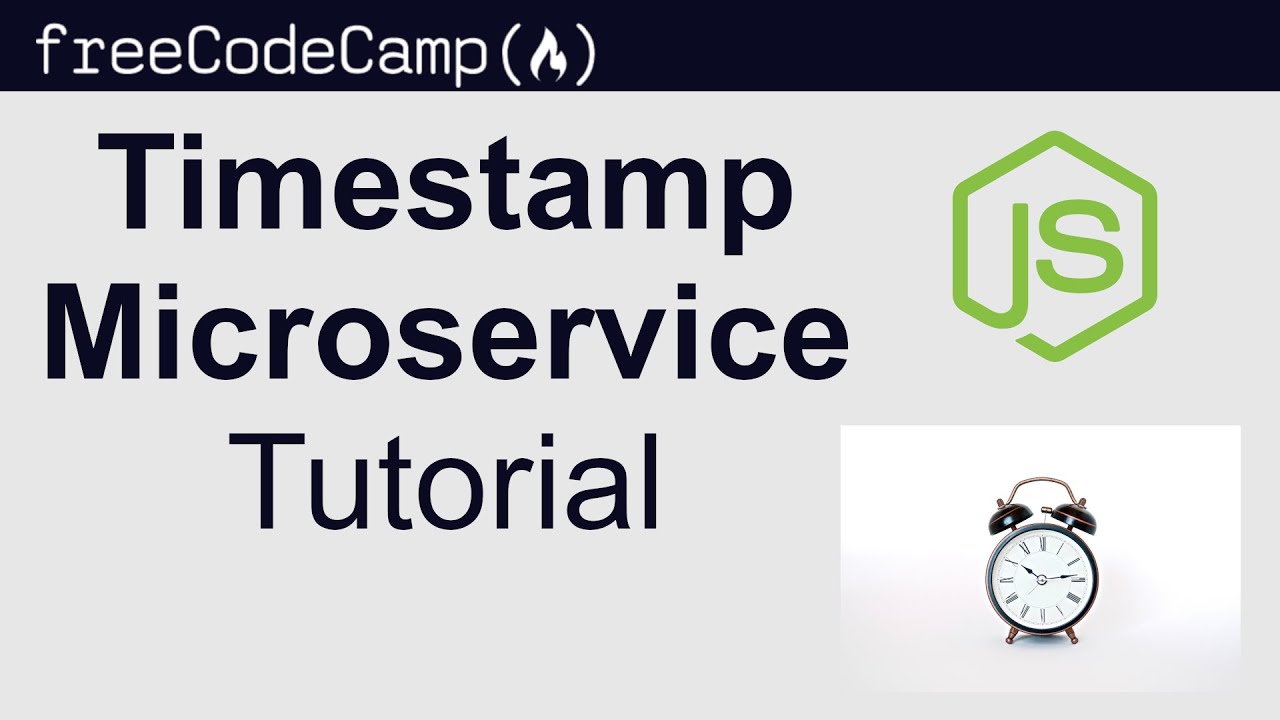 freeCodeCamp

Timestamp Microservice Tutorial

JS